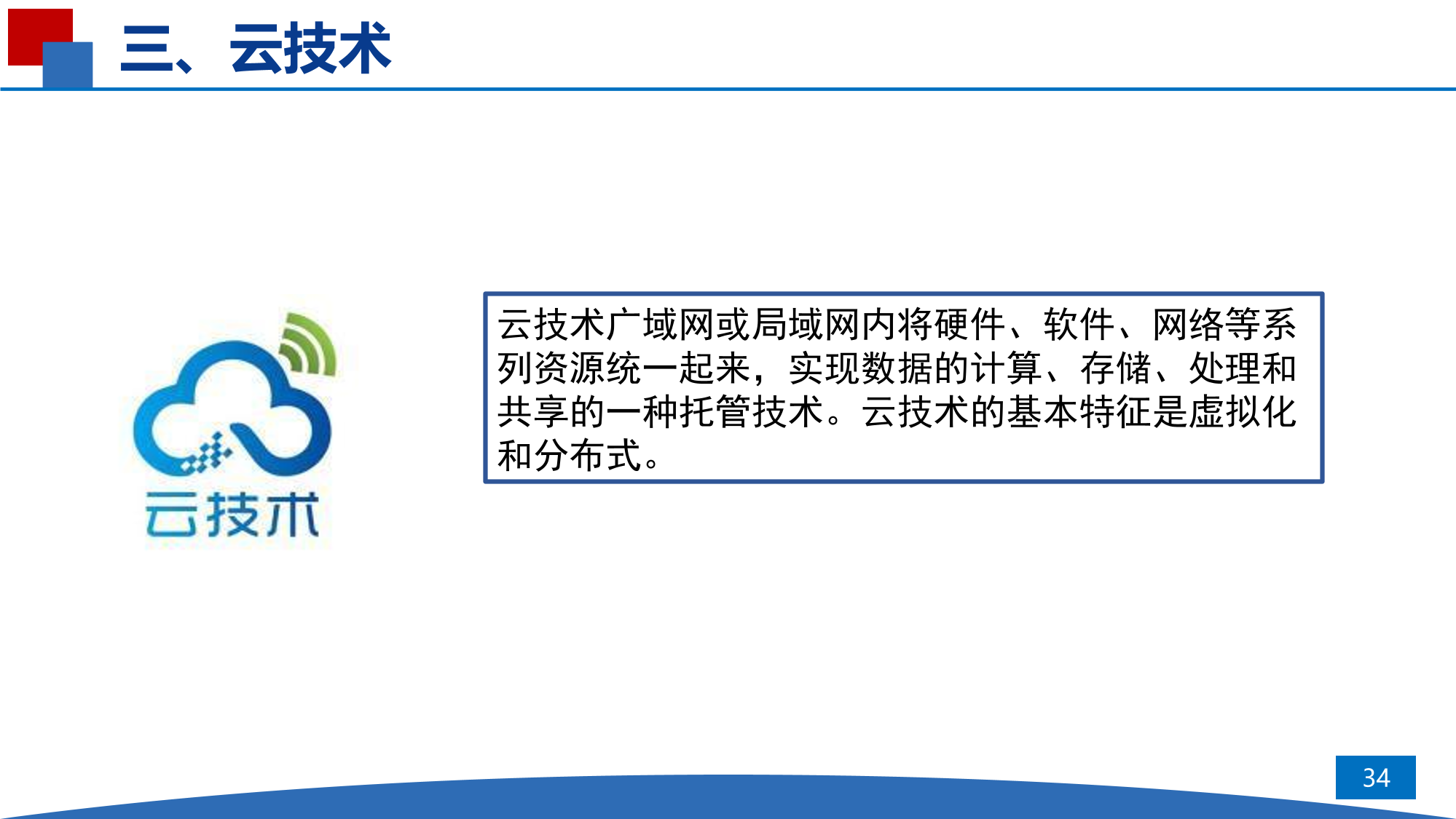 三、云技术

云技术

云技术广域网或局域网内将硬件、软件、网络等系列资源统一起来，实现数据的计算、存储、处理和共享的一种托管技术。云技术的基本特征是虚拟化和分布式。

34